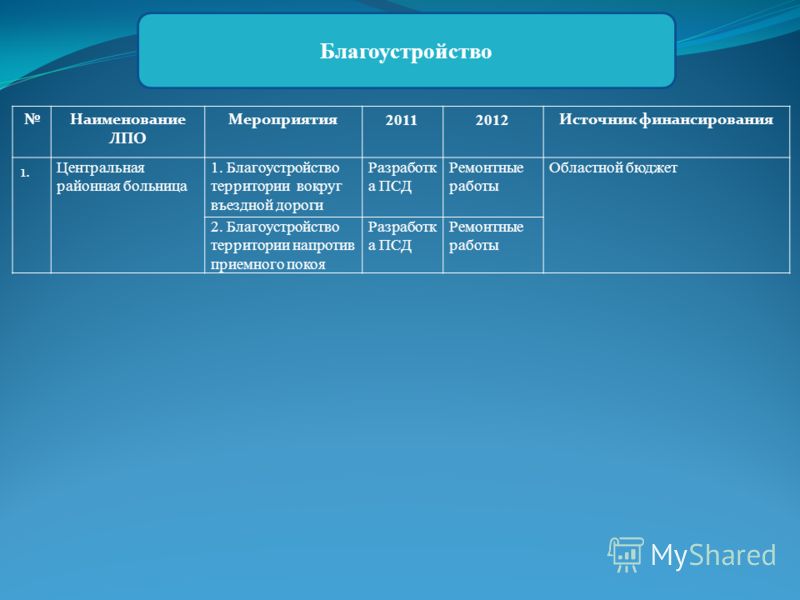 Благоустройство

| № | Наименование ЛПО | Мероприятия | 2011 | 2012 | Источник финансирования |
|---|---|---|---|---|---|
| 1. | Центральная районная больница | 1. Благоустройство территории вокруг въездной дороги | Разработка ПСД | Ремонтные работы | Областной бюджет |
| | | 2. Благоустройство территории напротив приемного покоя | Разработка ПСД | Ремонтные работы | |

MyShared